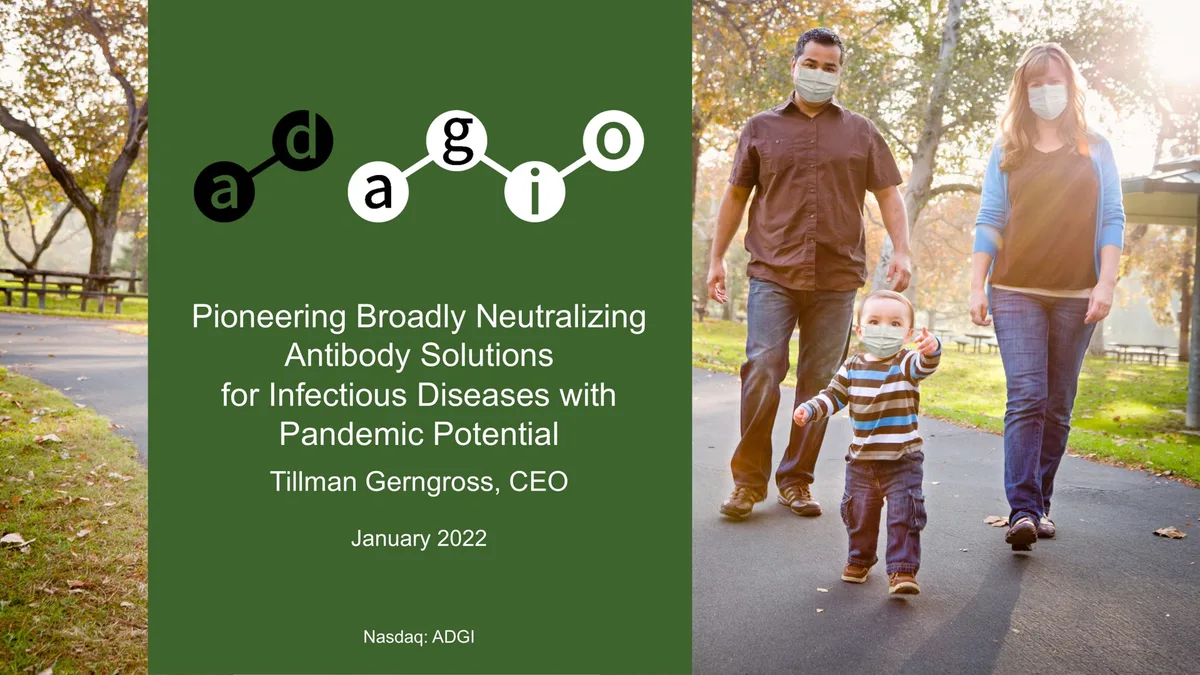 adagio

Pioneering Broadly Neutralizing Antibody Solutions for Infectious Diseases with Pandemic Potential

Tillman Gerngross, CEO

January 2022

Nasdaq: ADGI